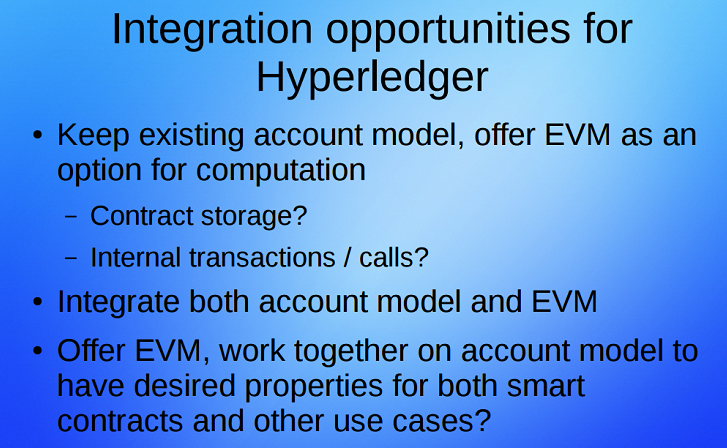 Integration opportunities for Hyperledger

• Keep existing account model, offer EVM as an option for computation
  – Contract storage?
  – Internal transactions / calls?
• Integrate both account model and EVM
• Offer EVM, work together on account model to have desired properties for both smart contracts and other use cases?